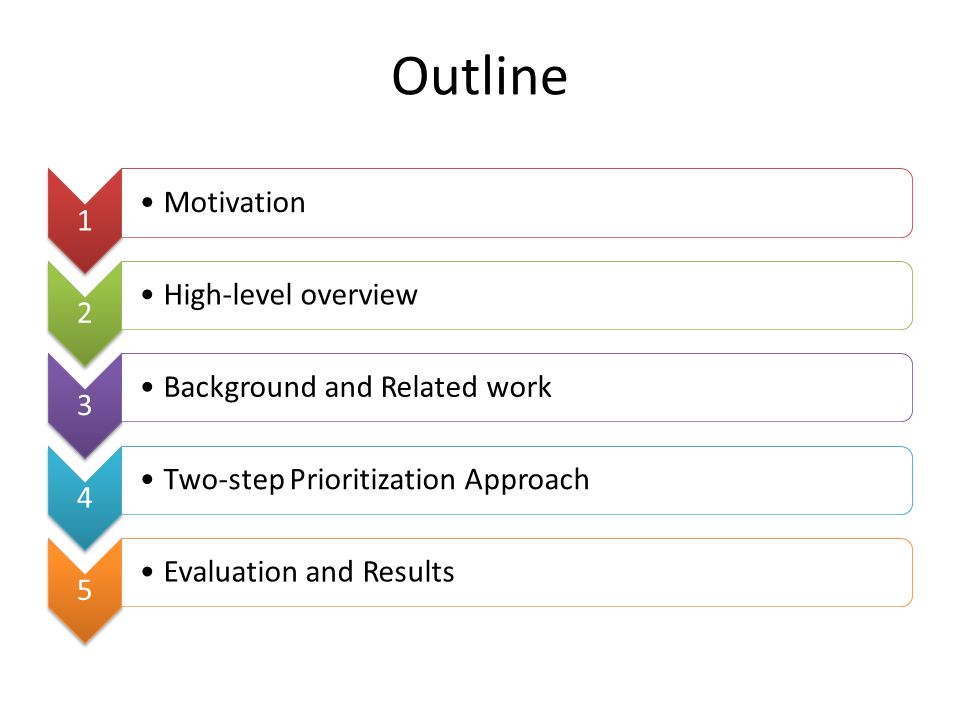 Outline

1
• Motivation

2
• High-level overview

3
• Background and Related work

4
• Two-step Prioritization Approach

5
• Evaluation and Results